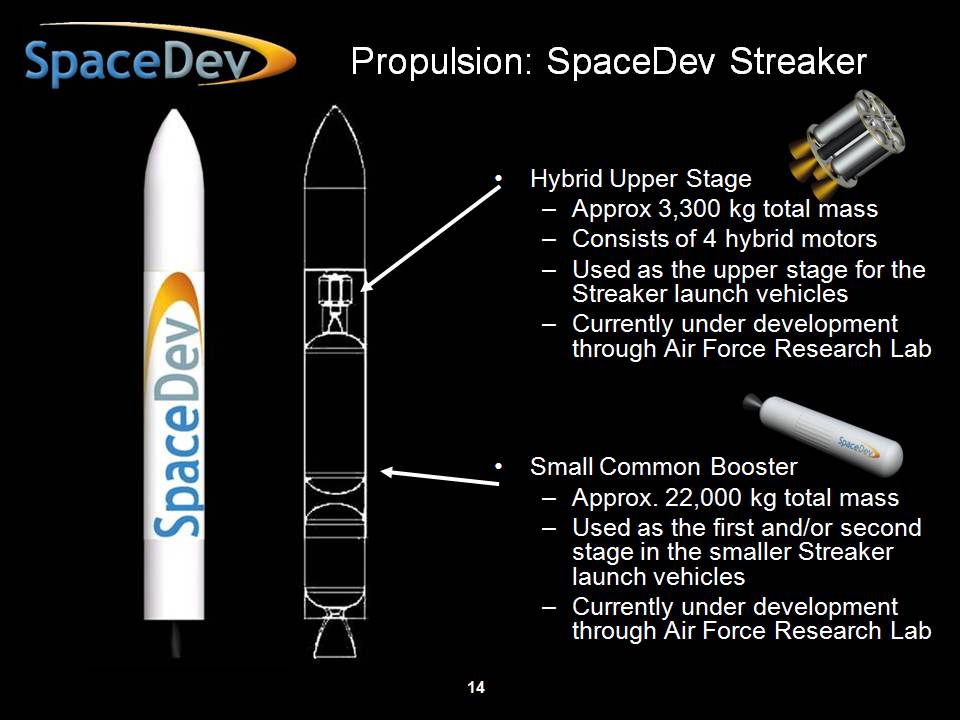 SpaceDev

Propulsion: SpaceDev Streaker

SpaceDev

• Hybrid Upper Stage
– Approx 3,300 kg total mass
– Consists of 4 hybrid motors
– Used as the upper stage for the Streaker launch vehicles
– Currently under development through Air Force Research Lab

SpaceDev

• Small Common Booster
– Approx. 22,000 kg total mass
– Used as the first and/or second stage in the smaller Streaker launch vehicles
– Currently under development through Air Force Research Lab

14